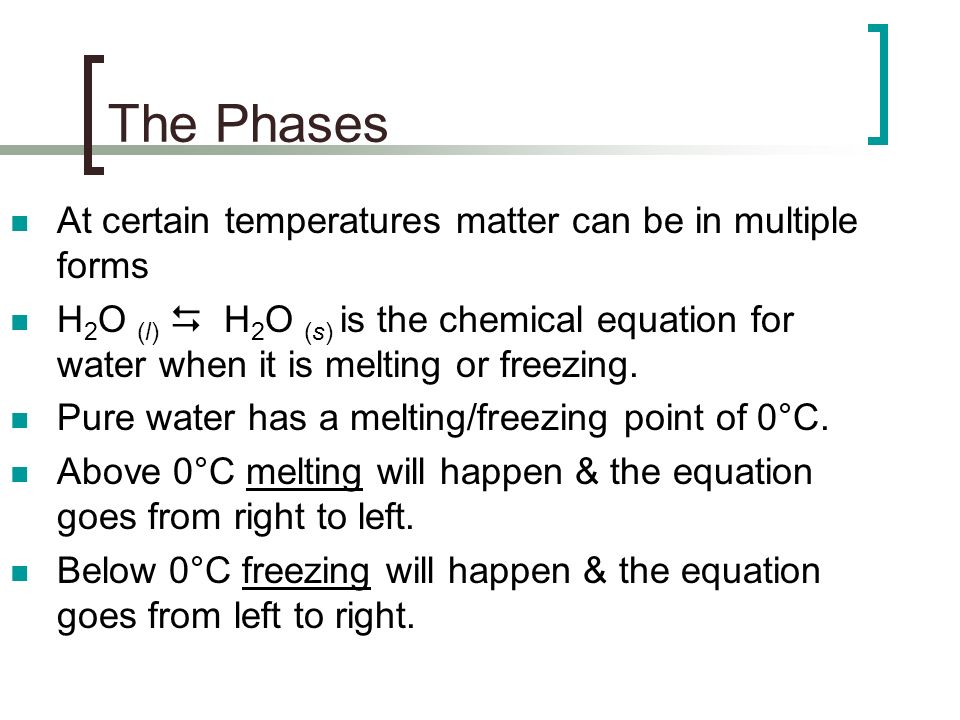 The Phases

- At certain temperatures matter can be in multiple forms
- $H_2O_{(l)} \leftrightarrows H_2O_{(s)}$ is the chemical equation for water when it is melting or freezing.
- Pure water has a melting/freezing point of 0°C.
- Above 0°C melting will happen & the equation goes from right to left.
- Below 0°C freezing will happen & the equation goes from left to right.